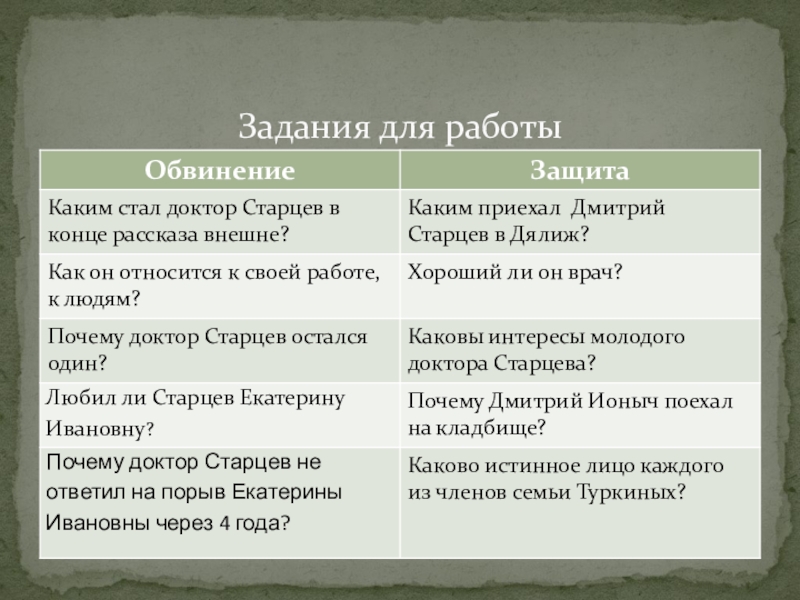 Задания для работы

| Обвинение | Защита |
|---|---|
| Каким стал доктор Старцев в конце рассказа внешне? | Каким приехал Дмитрий Старцев в Дялиж? |
| Как он относится к своей работе, к людям? | Хороший ли он врач? |
| Почему доктор Старцев остался один? | Каковы интересы молодого доктора Старцева? |
| Любил ли Старцев Екатерину Ивановну? | Почему Дмитрий Ионыч поехал на кладбище? |
| Почему доктор Старцев не ответил на порыв Екатерины Ивановны через 4 года? | Каково истинное лицо каждого из членов семьи Туркиных? |